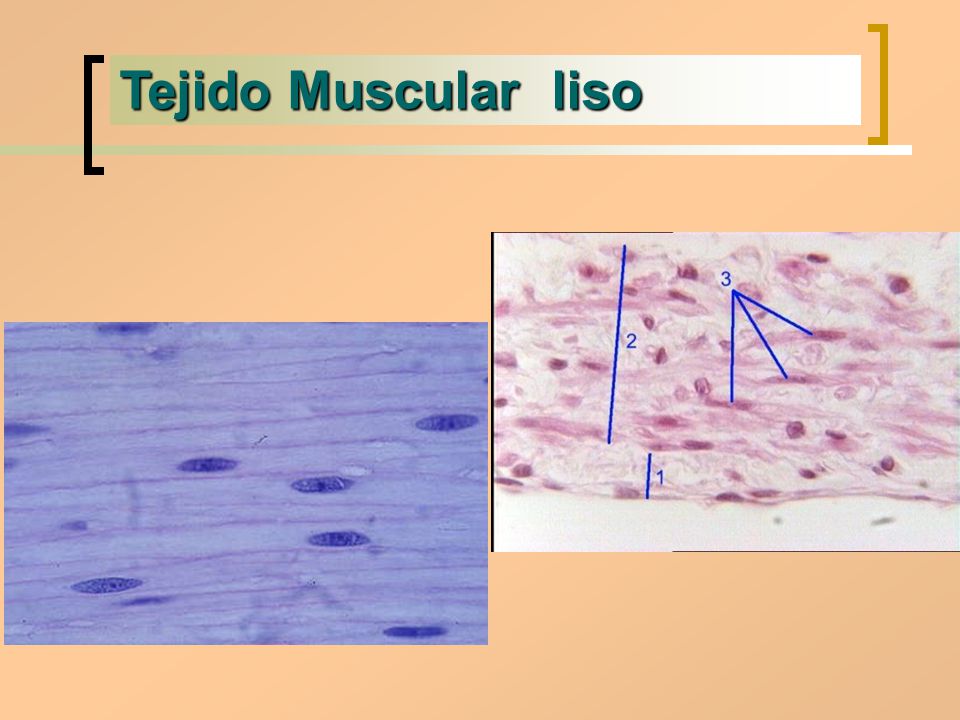 Tejido Muscular liso

3

2

1